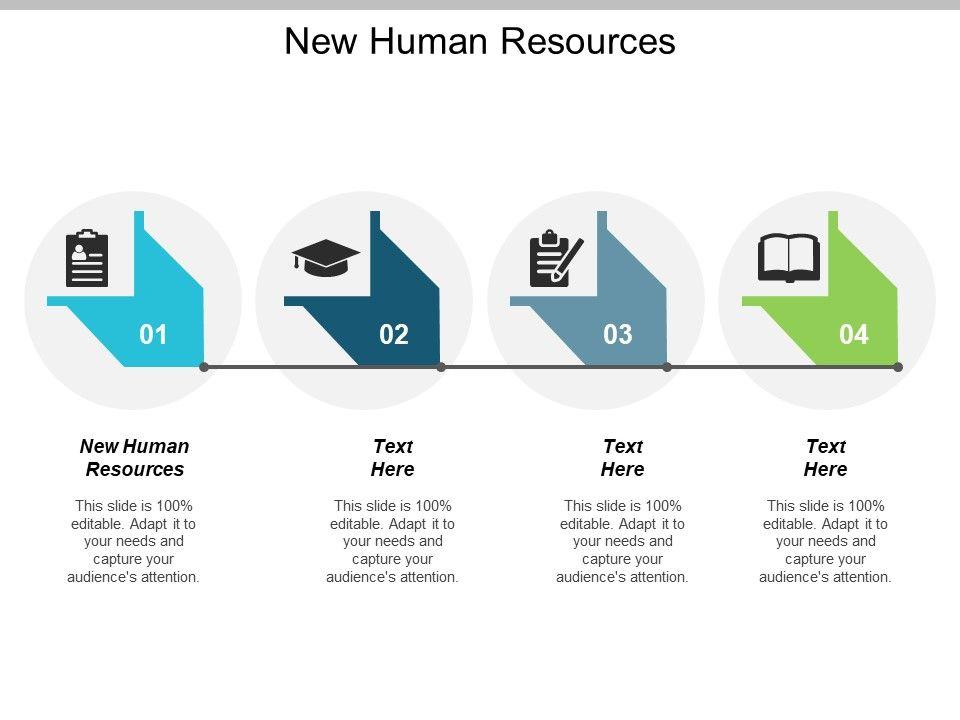 New Human Resources

01

02

03

04

New Human Resources

This slide is 100% editable. Adapt it to your needs and capture your audience's attention.

Text Here

This slide is 100% editable. Adapt it to your needs and capture your audience's attention.

Text Here

This slide is 100% editable. Adapt it to your needs and capture your audience's attention.

Text Here

This slide is 100% editable. Adapt it to your needs and capture your audience's attention.